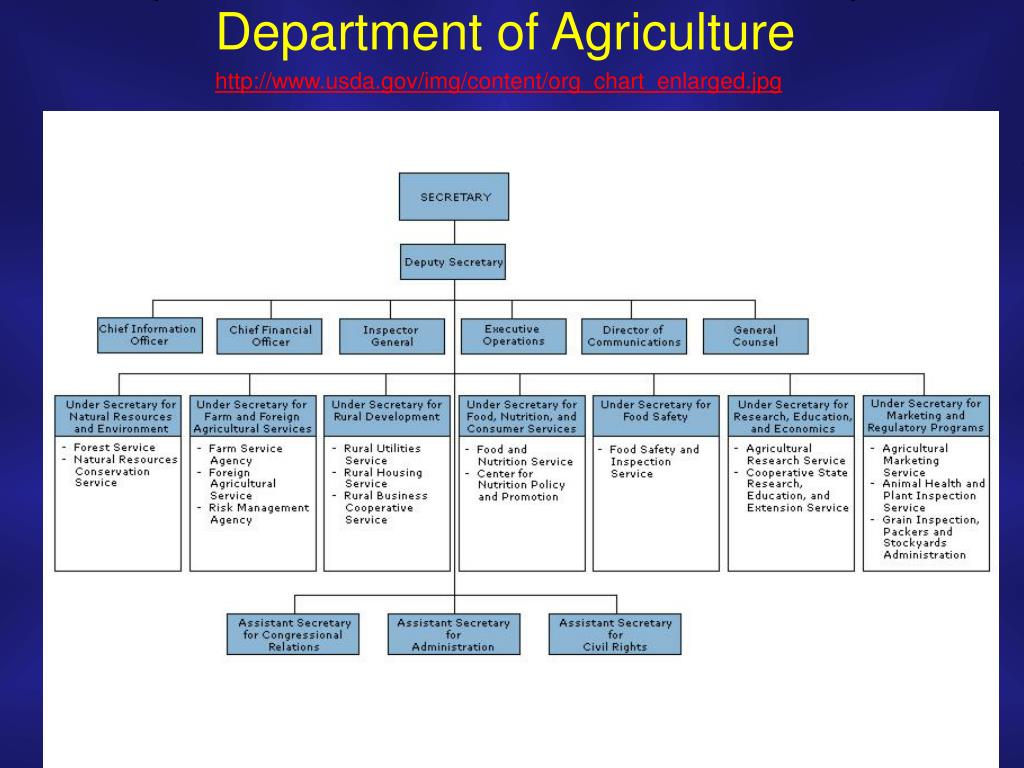 Department of Agriculture

http://www.usda.gov/img/content/org_chart_enlarged.jpg

SECRETARY

Deputy Secretary

Chief Information Officer

Chief Financial Officer

Inspector General

Executive Operations

Director of Communications

General Counsel

Under Secretary for Natural Resources and Environment
- Forest Service
- Natural Resources Conservation Service

Under Secretary for Farm and Foreign Agricultural Services
- Farm Service Agency
- Foreign Agricultural Service
- Risk Management Agency

Under Secretary for Rural Development
- Rural Utilities Service
- Rural Housing Service
- Rural Business Cooperative Service

Under Secretary for Food, Nutrition, and Consumer Services
- Food and Nutrition Service
- Center for Nutrition Policy and Promotion

Under Secretary for Food Safety
- Food Safety and Inspection Service

Under Secretary for Research, Education, and Economics
- Agricultural Research Service
- Cooperative State Research, Education, and Extension Service

Under Secretary for Marketing and Regulatory Programs
- Agricultural Marketing Service
- Animal Health and Plant Inspection Service
- Grain Inspection, Packers and Stockyards Administration

Assistant Secretary for Congressional Relations

Assistant Secretary for Administration

Assistant Secretary for Civil Rights